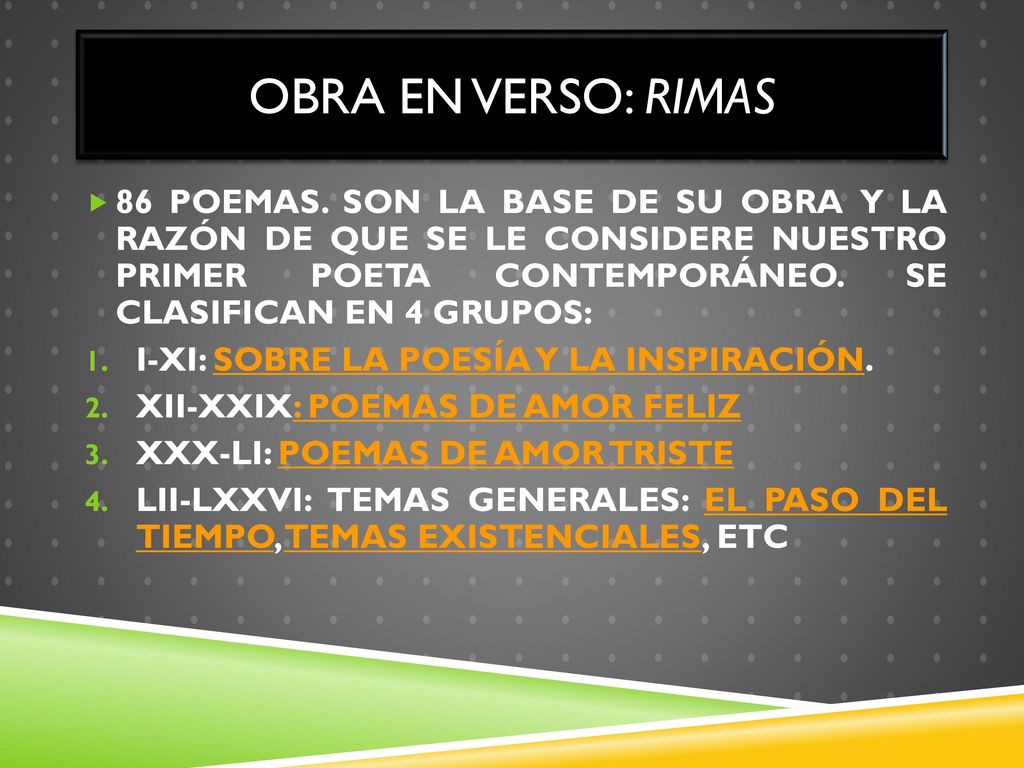 OBRA EN VERSO: RIMAS

86 POEMAS. SON LA BASE DE SU OBRA Y LA RAZÓN DE QUE SE LE CONSIDERE NUESTRO PRIMER POETA CONTEMPORÁNEO. SE CLASIFICAN EN 4 GRUPOS:

1. I-XI: SOBRE LA POESÍA Y LA INSPIRACIÓN.
2. XII-XXIX: POEMAS DE AMOR FELIZ
3. XXX-LI: POEMAS DE AMOR TRISTE
4. LII-LXXVI: TEMAS GENERALES: EL PASO DEL TIEMPO, TEMAS EXISTENCIALES, ETC